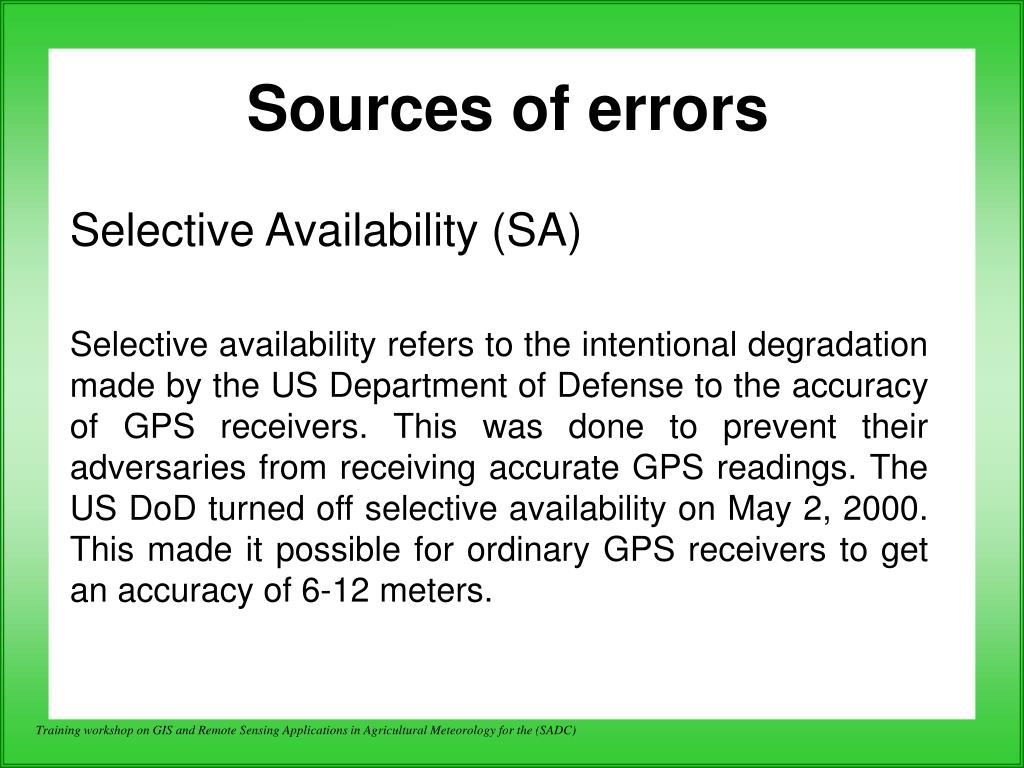 Sources of errors

Selective Availability (SA)

Selective availability refers to the intentional degradation made by the US Department of Defense to the accuracy of GPS receivers. This was done to prevent their adversaries from receiving accurate GPS readings. The US DoD turned off selective availability on May 2, 2000. This made it possible for ordinary GPS receivers to get an accuracy of 6-12 meters.

Training workshop on GIS and Remote Sensing Applications in Agricultural Meteorology for the (SADC)